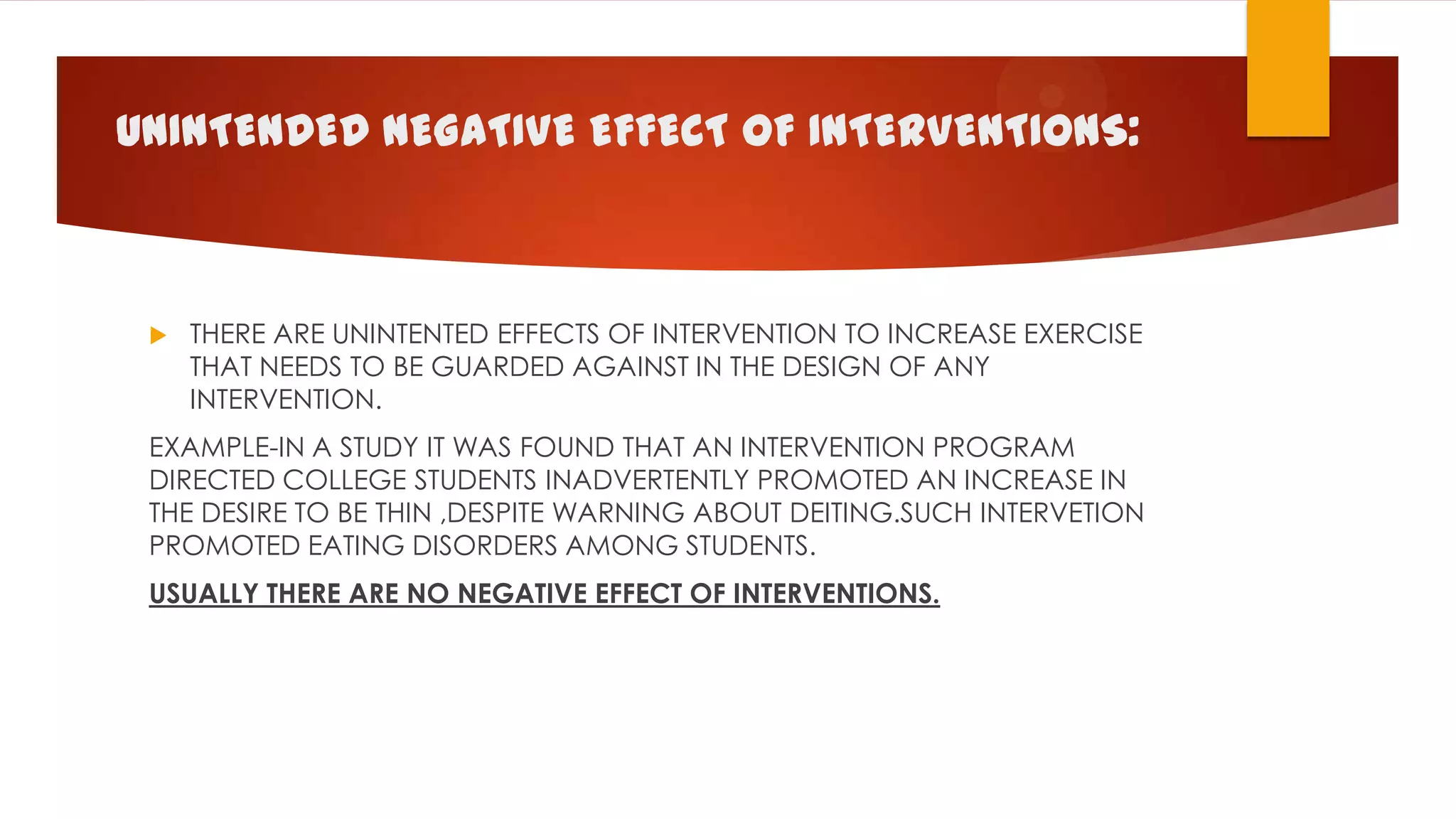 UNINTENDED NEGATIVE EFFECT OF INTERVENTIONS:

THERE ARE UNINTENTED EFFECTS OF INTERVENTION TO INCREASE EXERCISE THAT NEEDS TO BE GUARDED AGAINST IN THE DESIGN OF ANY INTERVENTION.

EXAMPLE-IN A STUDY IT WAS FOUND THAT AN INTERVENTION PROGRAM DIRECTED COLLEGE STUDENTS INADVERTENTLY PROMOTED AN INCREASE IN THE DESIRE TO BE THIN ,DESPITE WARNING ABOUT DEITING.SUCH INTERVETION PROMOTED EATING DISORDERS AMONG STUDENTS.

USUALLY THERE ARE NO NEGATIVE EFFECT OF INTERVENTIONS.